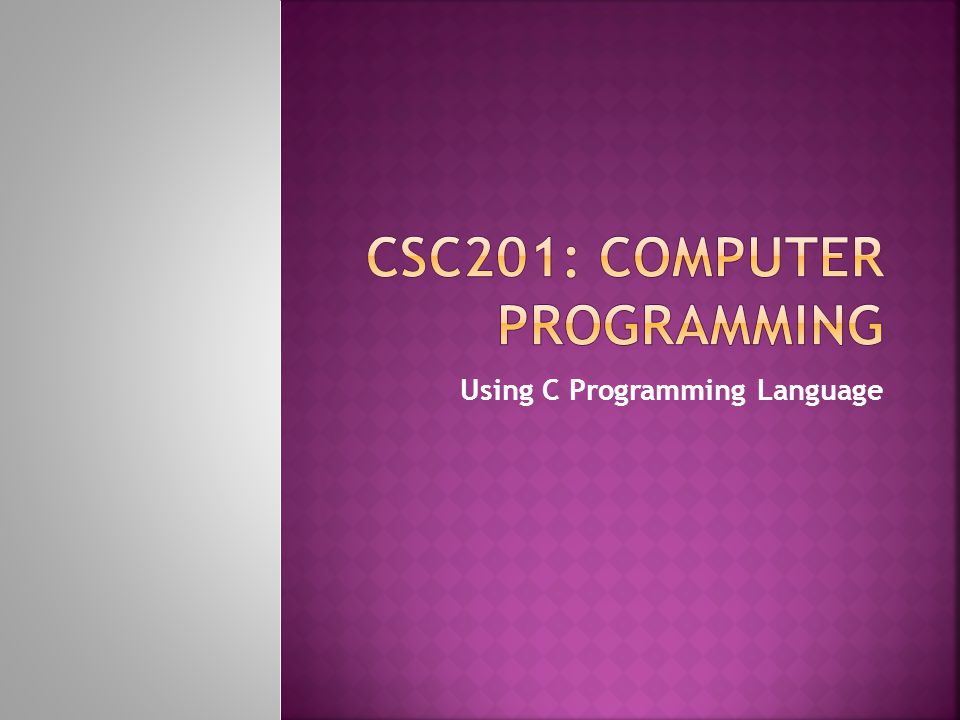 CSC201: COMPUTER PROGRAMMING

Using C Programming Language